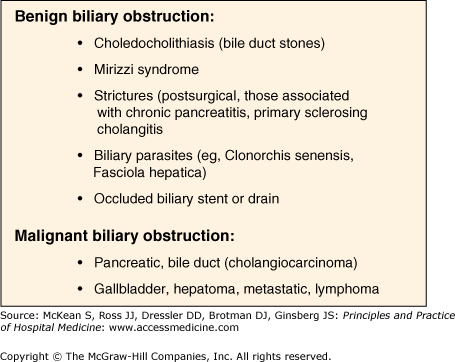 Benign biliary obstruction:

• Choledocholithiasis (bile duct stones)

• Mirizzi syndrome

• Strictures (postsurgical, those associated with chronic pancreatitis, primary sclerosing cholangitis

• Biliary parasites (eg, Clonorchis senensis, Fasciola hepatica)

• Occluded biliary stent or drain

Malignant biliary obstruction:

• Pancreatic, bile duct (cholangiocarcinoma)

• Gallbladder, hepatoma, metastatic, lymphoma

Source: McKean S, Ross JJ, Dressler DD, Brotman DJ, Ginsberg JS: Principles and Practice of Hospital Medicine: www.accessmedicine.com

Copyright © The McGraw-Hill Companies, Inc. All rights reserved.